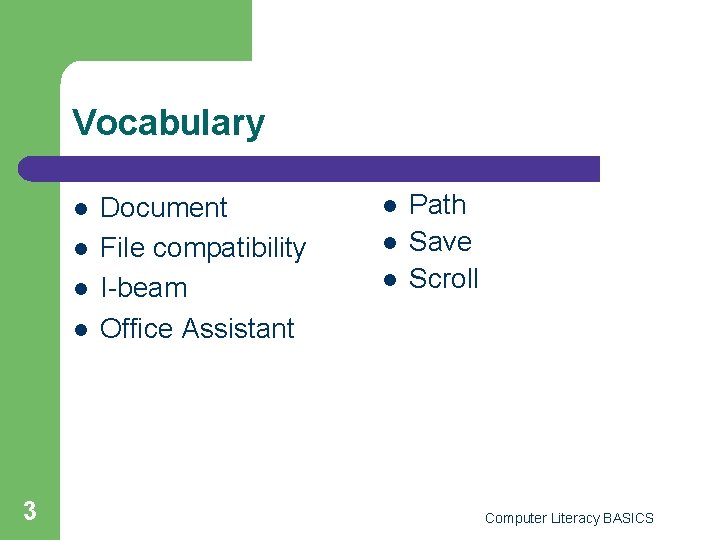 Vocabulary

- Document
- File compatibility
- I-beam
- Office Assistant

- Path
- Save
- Scroll

3

Computer Literacy BASICS